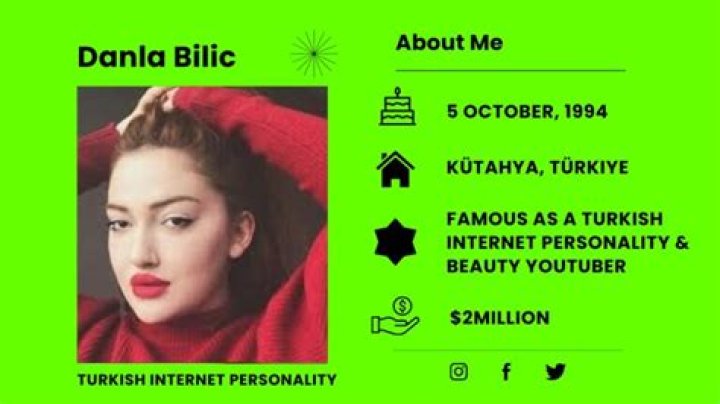 Danla Bilic

TURKISH INTERNET PERSONALITY

About Me

5 OCTOBER, 1994

KÜTAHYA, TÜRKIYE

FAMOUS AS A TURKISH INTERNET PERSONALITY & BEAUTY YOUTUBER

$2MILLION